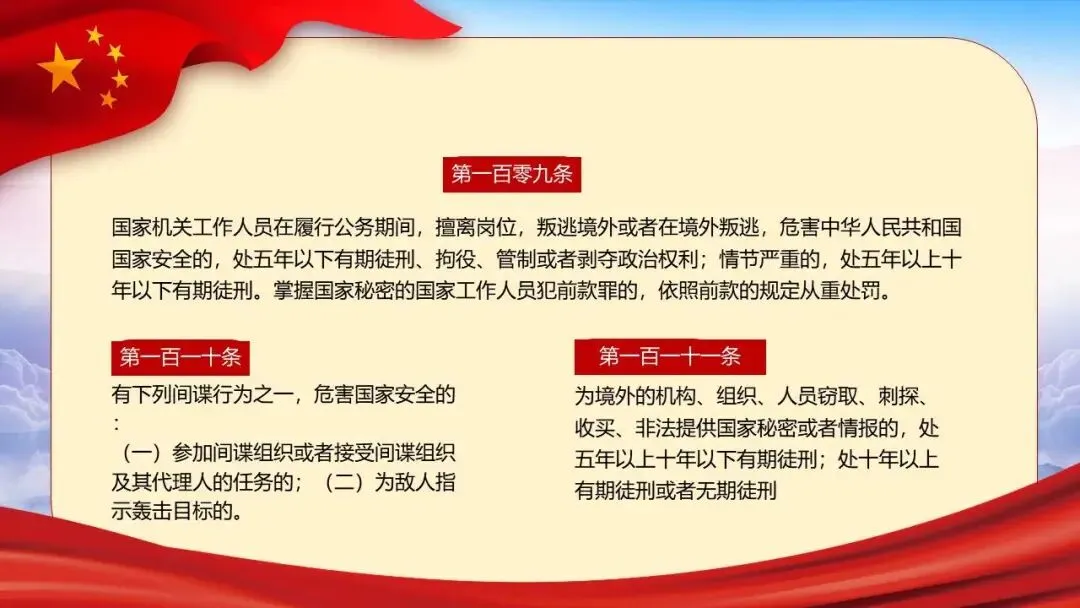 第一百零九条

国家机关工作人员在履行公务期间，擅离岗位，叛逃境外或者在境外叛逃，危害中华人民共和国国家安全的，处五年以下有期徒刑、拘役、管制或者剥夺政治权利；情节严重的，处五年以上十年以下有期徒刑。掌握国家秘密的国家工作人员犯前款罪的，依照前款的规定从重处罚。

第一百一十条

有下列间谍行为之一，危害国家安全的：
（一）参加间谍组织或者接受间谍组织及其代理人的任务的；（二）为敌人指示轰击目标的。

第一百一十一条

为境外的机构、组织、人员窃取、刺探、收买、非法提供国家秘密或者情报的，处五年以上十年以下有期徒刑；处十年以上有期徒刑或者无期徒刑